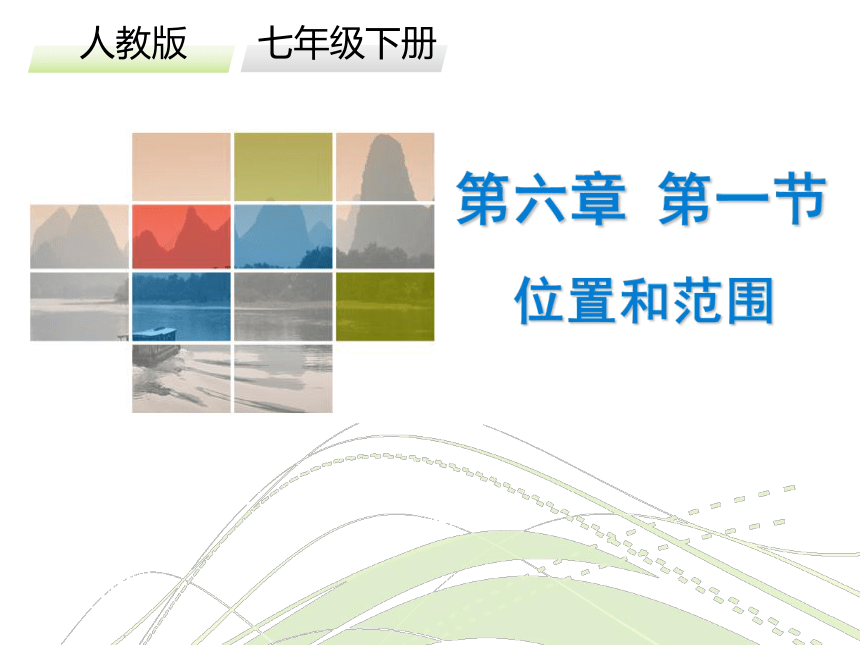 人教版 七年级下册

第六章 第一节

位置和范围